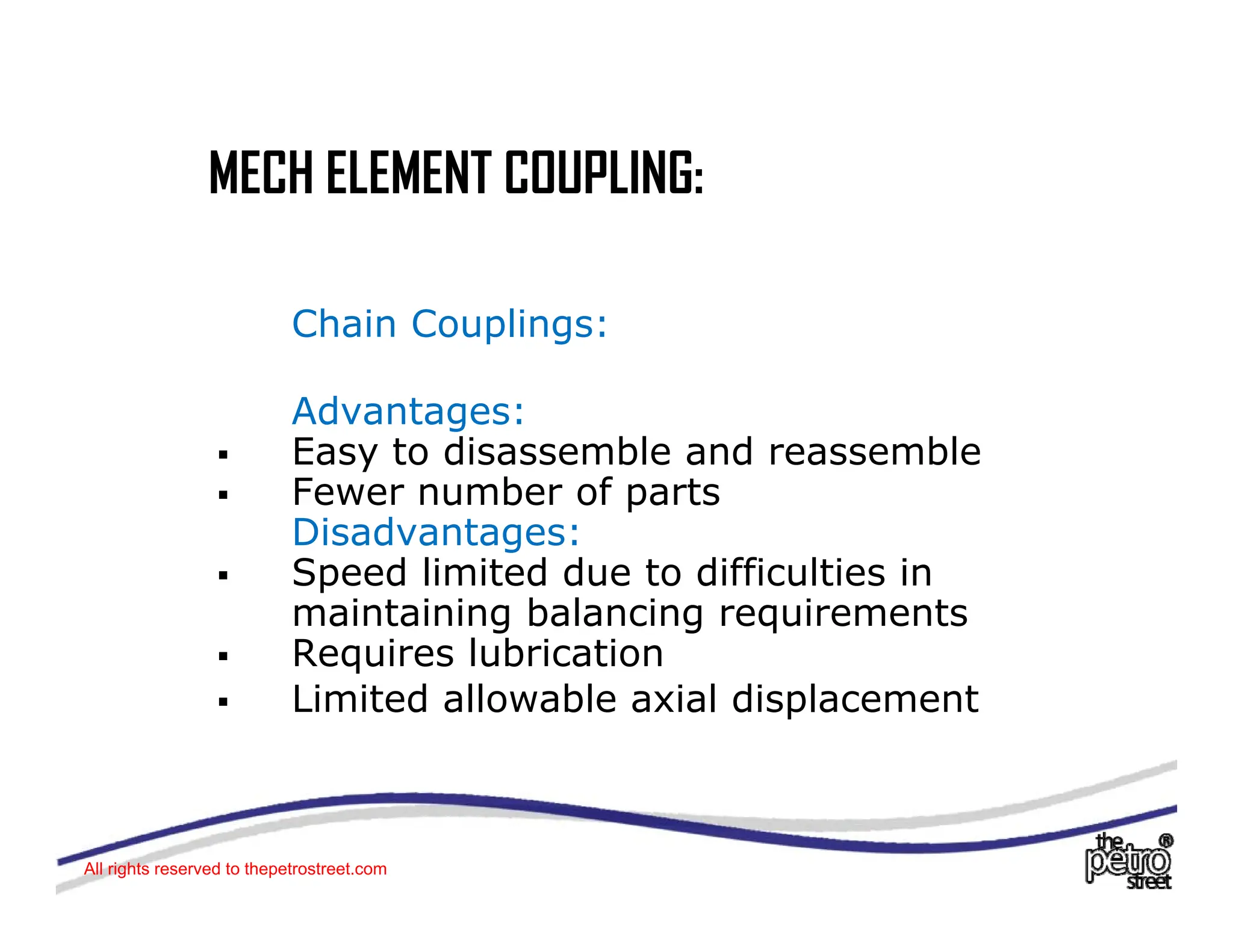 MECH ELEMENT COUPLING:

Chain Couplings:

Advantages:
▪ Easy to disassemble and reassemble
▪ Fewer number of parts

Disadvantages:
▪ Speed limited due to difficulties in maintaining balancing requirements
▪ Requires lubrication
▪ Limited allowable axial displacement

All rights reserved to thepetrostreet.com

the petro street ®